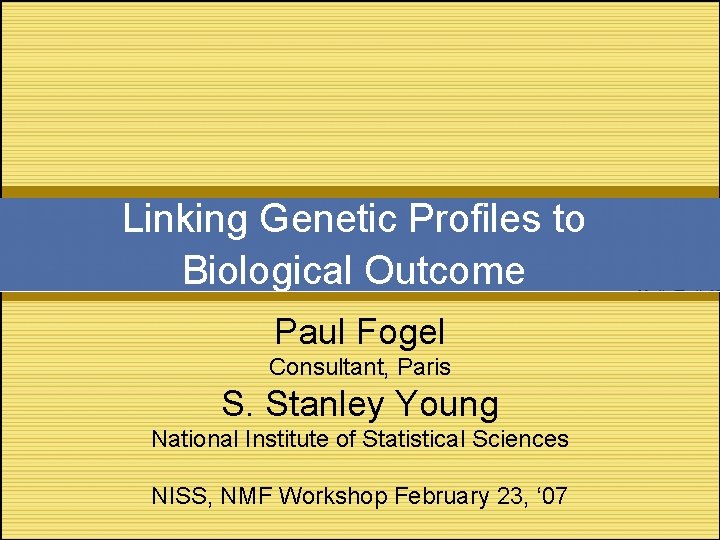 Linking Genetic Profiles to Biological Outcome

Paul Fogel
Consultant, Paris

S. Stanley Young
National Institute of Statistical Sciences

NISS, NMF Workshop February 23, ‘07